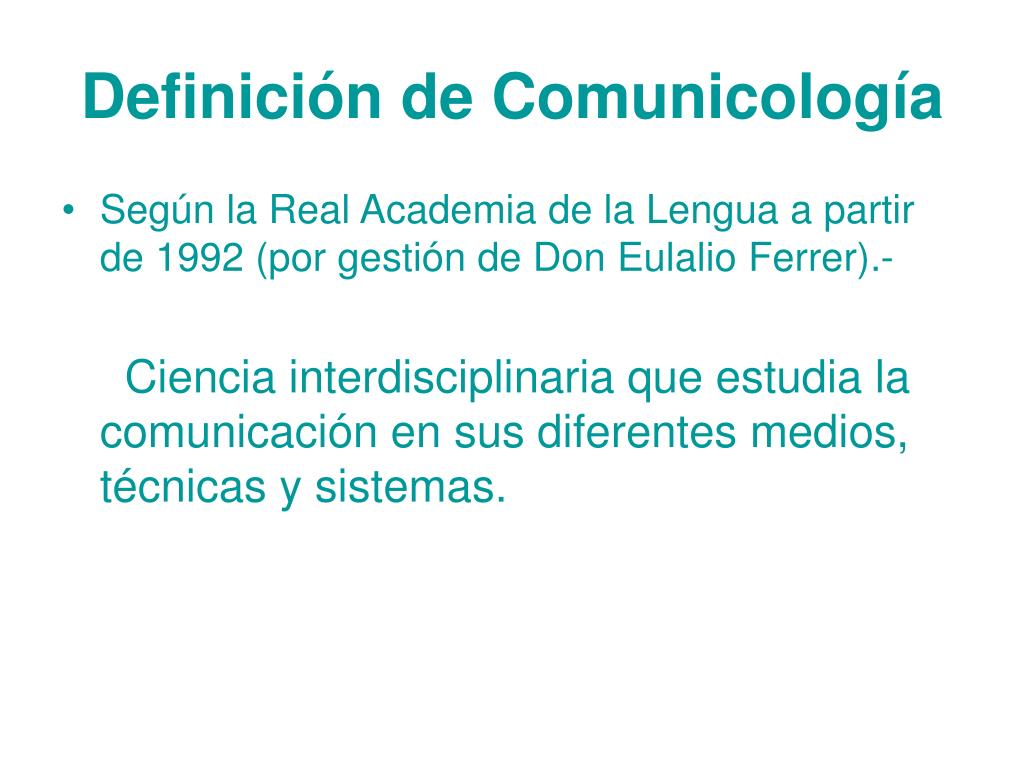 Definición de Comunicología

• Según la Real Academia de la Lengua a partir de 1992 (por gestión de Don Eulalio Ferrer).-

Ciencia interdisciplinaria que estudia la comunicación en sus diferentes medios, técnicas y sistemas.